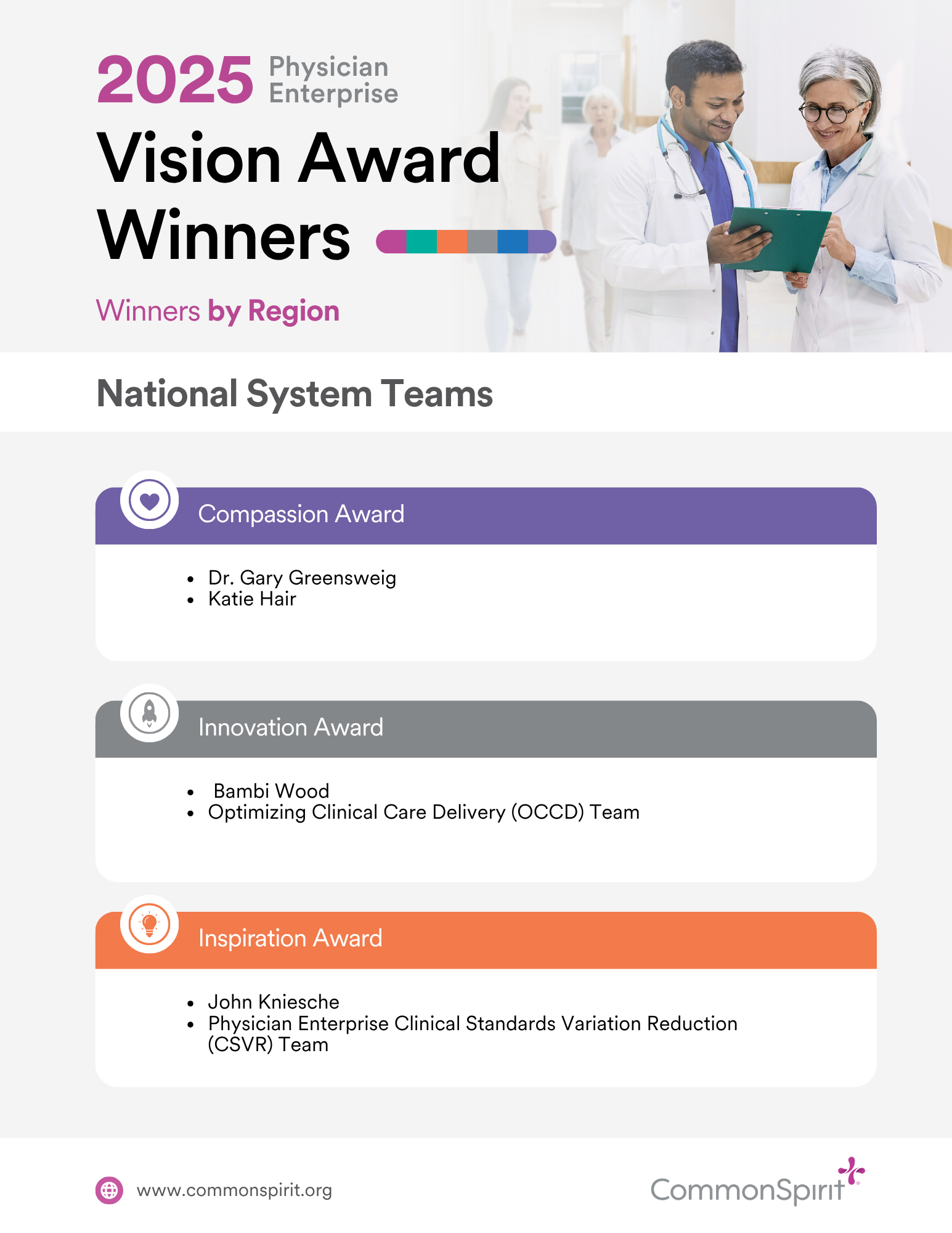 2025 Physician Enterprise

Vision Award Winners

Winners by Region

National System Teams

Compassion Award

- Dr. Gary Greensweig
- Katie Hair

Innovation Award

- Bambi Wood
- Optimizing Clinical Care Delivery (OCCD) Team

Inspiration Award

- John Kniesche
- Physician Enterprise Clinical Standards Variation Reduction (CSVR) Team

www.commonspirit.org

CommonSpirit